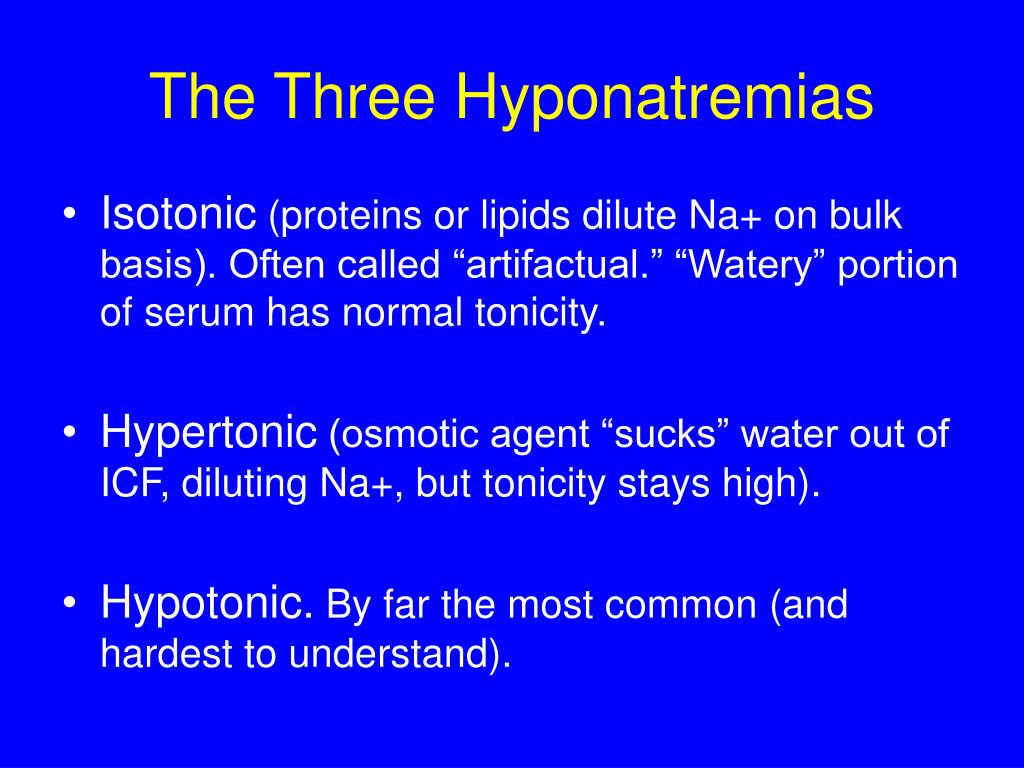 The Three Hyponatremias

• Isotonic (proteins or lipids dilute Na+ on bulk basis). Often called “artifactual.” “Watery” portion of serum has normal tonicity.

• Hypertonic (osmotic agent “sucks” water out of ICF, diluting Na+, but tonicity stays high).

• Hypotonic. By far the most common (and hardest to understand).